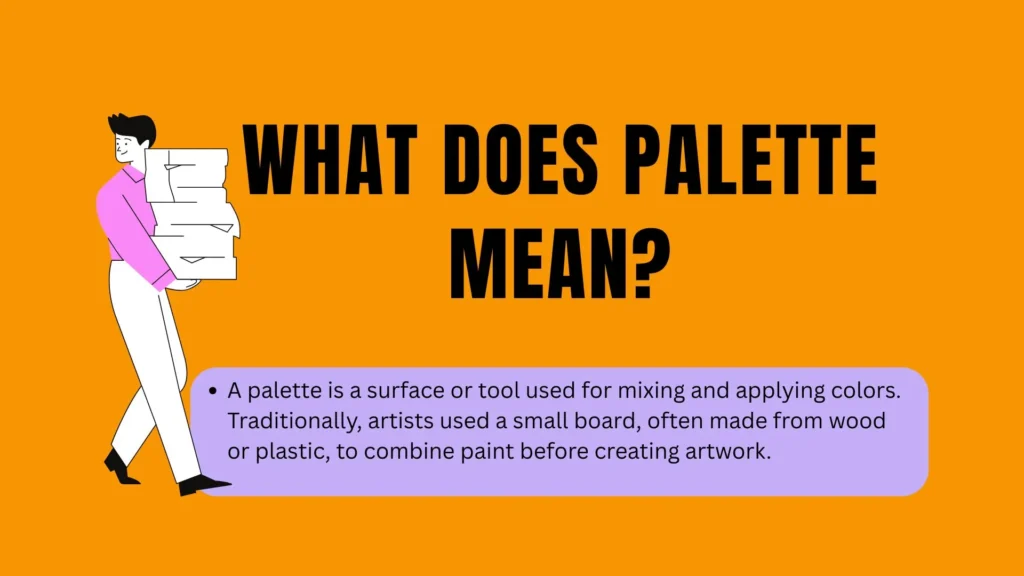 WHAT DOES PALETTE MEAN?

• A palette is a surface or tool used for mixing and applying colors. Traditionally, artists used a small board, often made from wood or plastic, to combine paint before creating artwork.